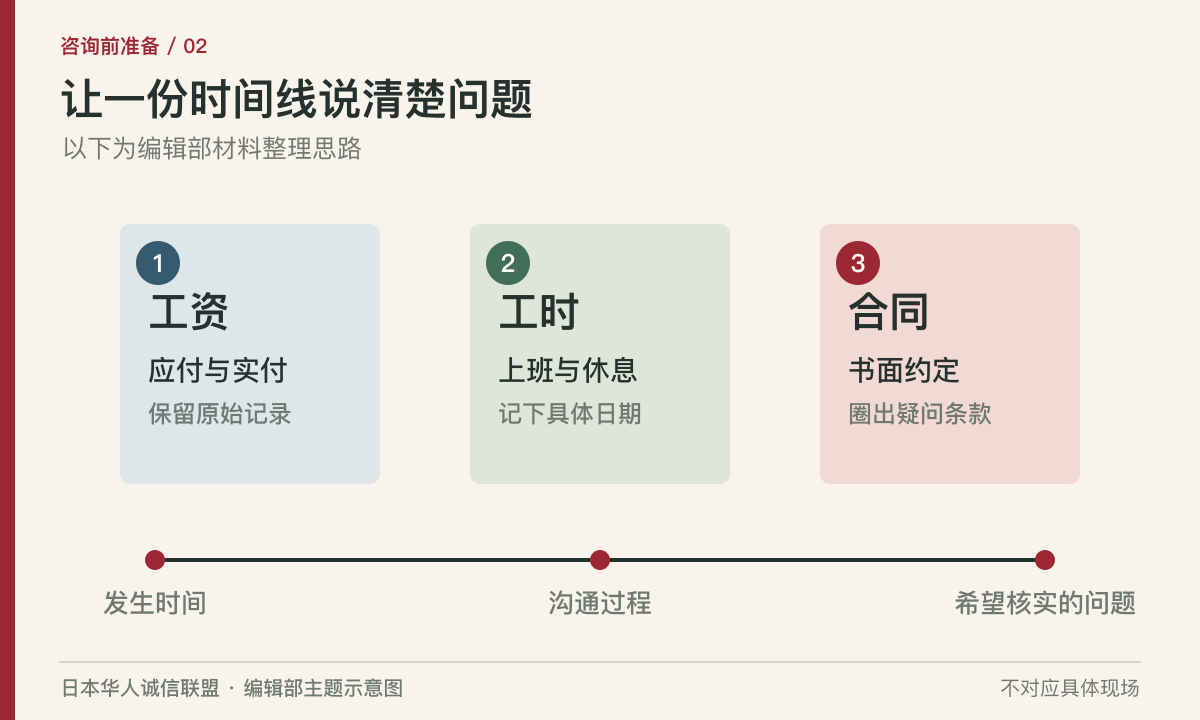 咨询前准备 / 02

让一份时间线说清楚问题

以下为编辑部材料整理思路

1
工资
应付与实付
保留原始记录

2
工时
上班与休息
记下具体日期

3
合同
书面约定
圈出疑问条款

发生时间

沟通过程

希望核实的问题

日本华人诚信联盟 · 编辑部主题示意图

不对应具体现场